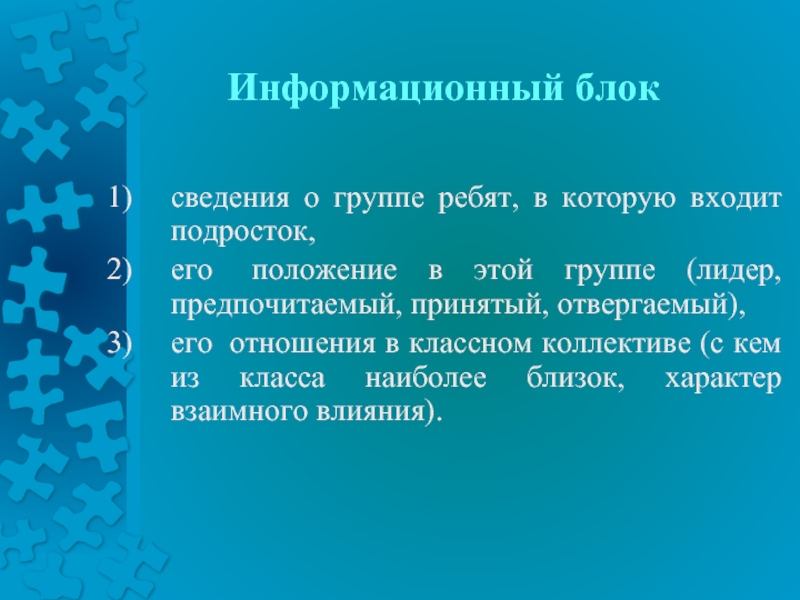 Информационный блок

1) сведения о группе ребят, в которую входит подросток,
2) его положение в этой группе (лидер, предпочитаемый, принятый, отвергаемый),
3) его отношения в классном коллективе (с кем из класса наиболее близок, характер взаимного влияния).